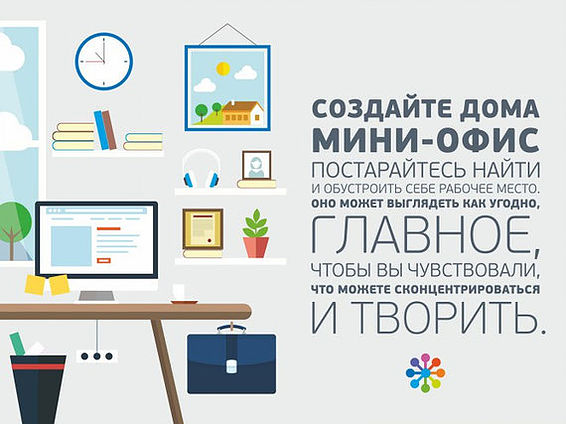 СОЗДАЙТЕ ДОМА
МИНИ-ОФИС
ПОСТАРАЙТЕСЬ НАЙТИ
И ОБУСТРОИТЬ СЕБЕ РАБОЧЕЕ МЕСТО.
ОНО МОЖЕТ ВЫГЛЯДЕТЬ КАК УГОДНО,
ГЛАВНОЕ,
ЧТОБЫ ВЫ ЧУВСТВОВАЛИ,
ЧТО МОЖЕТЕ СКОНЦЕНТРИРОВАТЬСЯ
И ТВОРИТЬ.